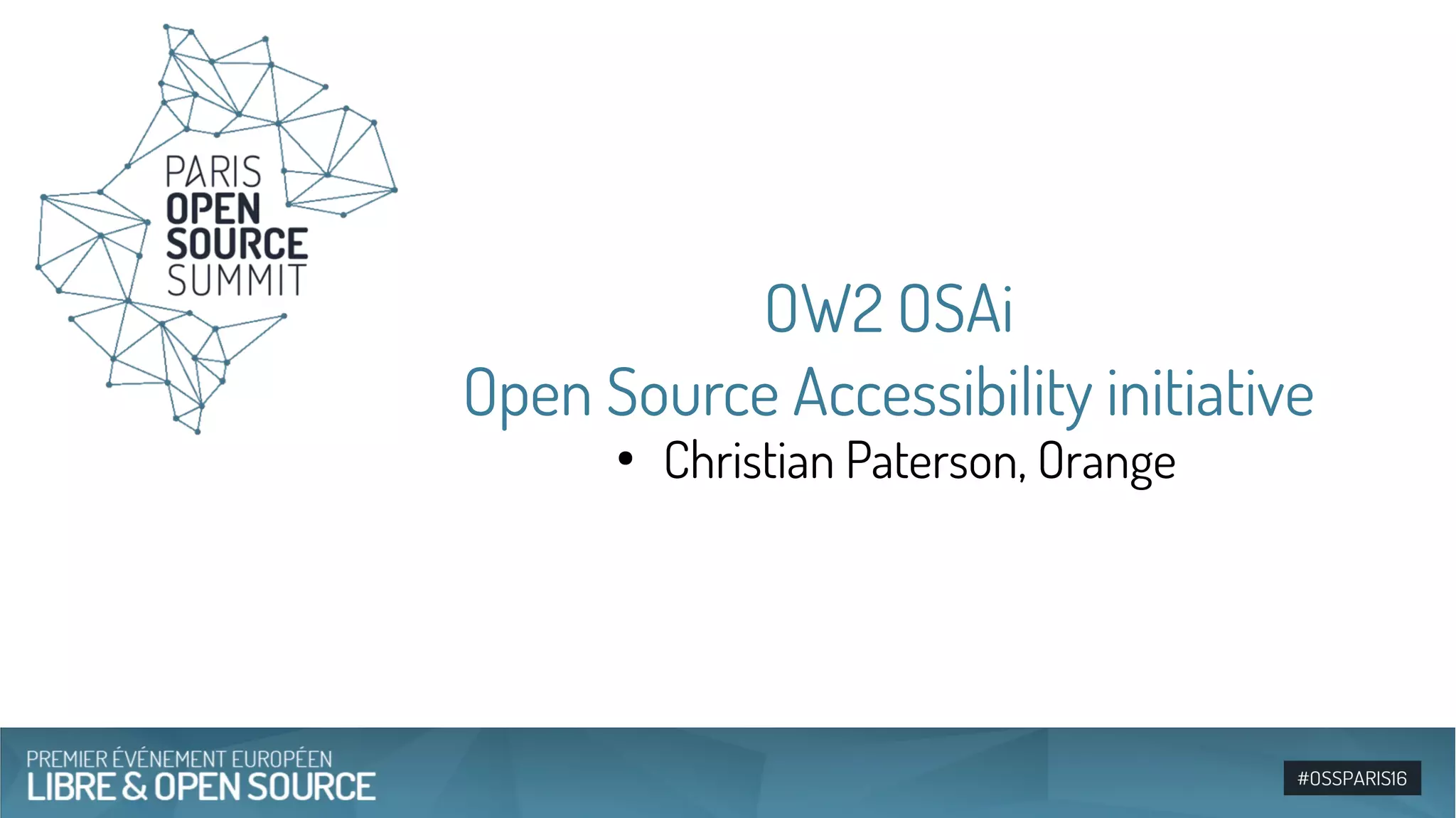 PARIS
OPEN
SOURCE
SUMMIT

OW2 OSAi
Open Source Accessibility initiative
• Christian Paterson, Orange

PREMIER ÉVÉNEMENT EUROPÉEN
LIBRE & OPEN SOURCE

#OSSPARIS16